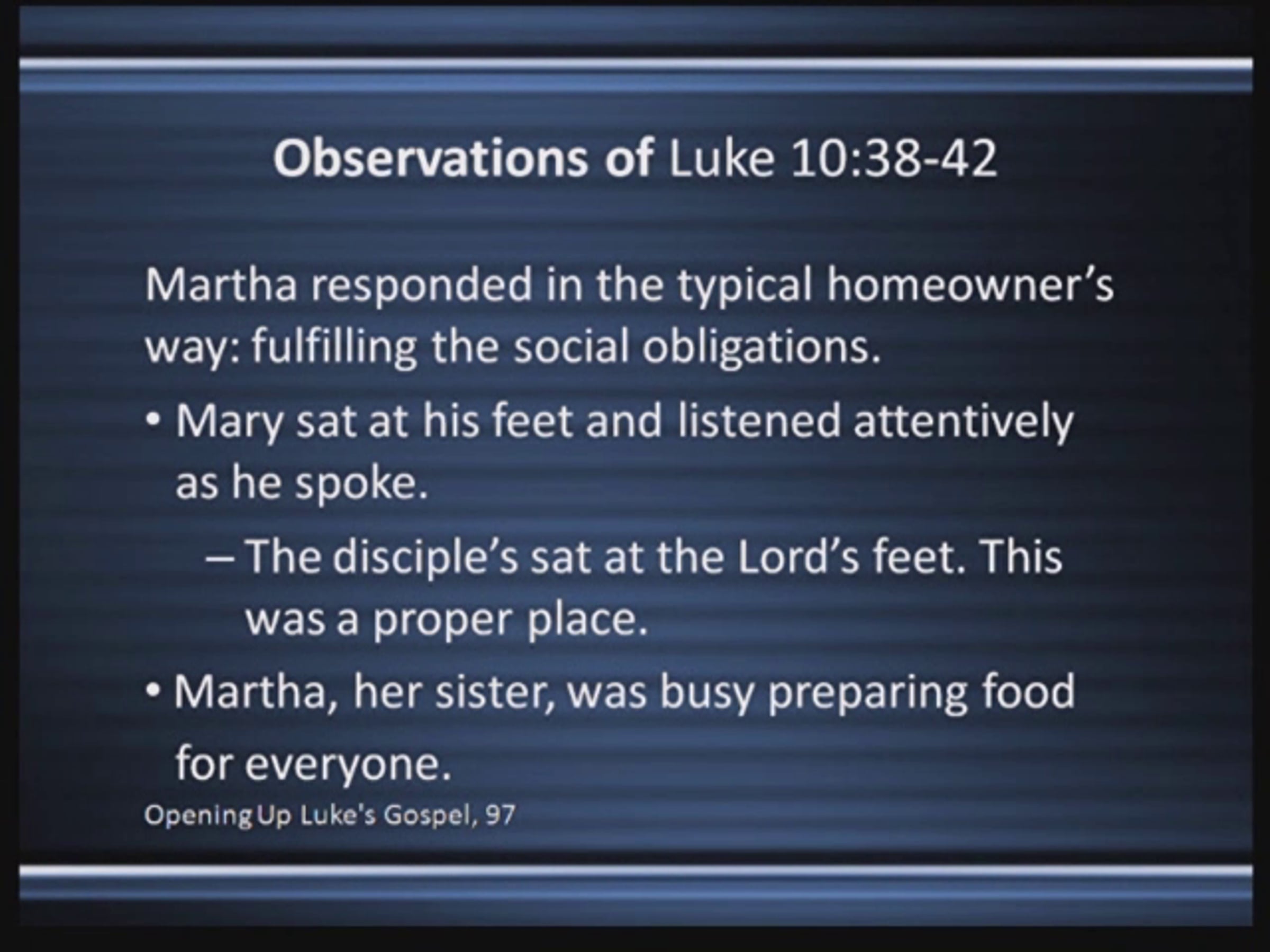 Observations of Luke 10:38-42

Martha responded in the typical homeowner's way: fulfilling the social obligations.

• Mary sat at his feet and listened attentively as he spoke.

– The disciple's sat at the Lord's feet. This was a proper place.

• Martha, her sister, was busy preparing food for everyone.

Opening Up Luke's Gospel, 97